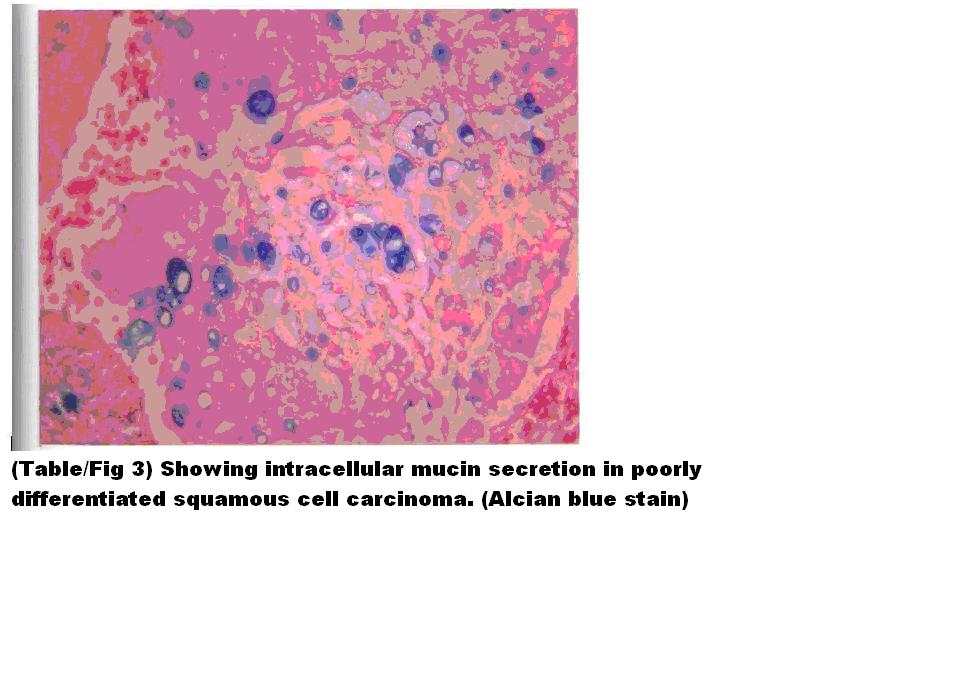 (Table/Fig 3) Showing intracellular mucin secretion in poorly differentiated squamous cell carcinoma. (Alcian blue stain)